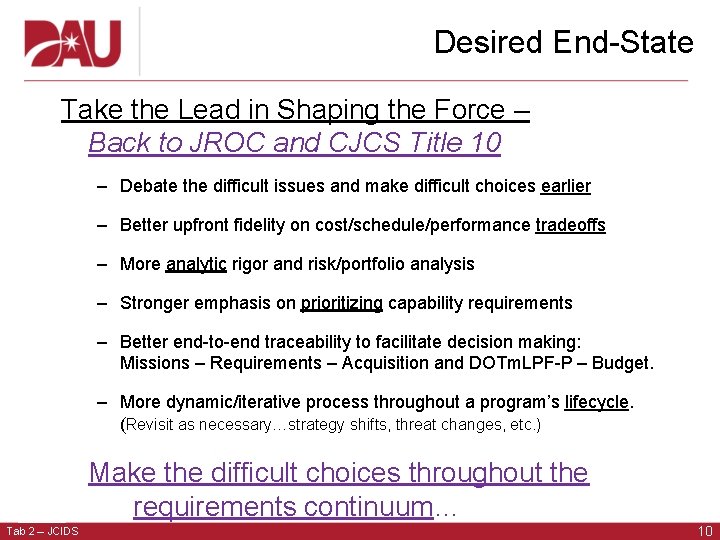 DAU

Desired End-State

Take the Lead in Shaping the Force – Back to JROC and CJCS Title 10

– Debate the difficult issues and make difficult choices earlier

– Better upfront fidelity on cost/schedule/performance tradeoffs

– More analytic rigor and risk/portfolio analysis

– Stronger emphasis on prioritizing capability requirements

– Better end-to-end traceability to facilitate decision making: Missions – Requirements – Acquisition and DOTmLPF-P – Budget.

– More dynamic/iterative process throughout a program's lifecycle. (Revisit as necessary…strategy shifts, threat changes, etc.)

Make the difficult choices throughout the requirements continuum…

Tab 2 – JCIDS

10